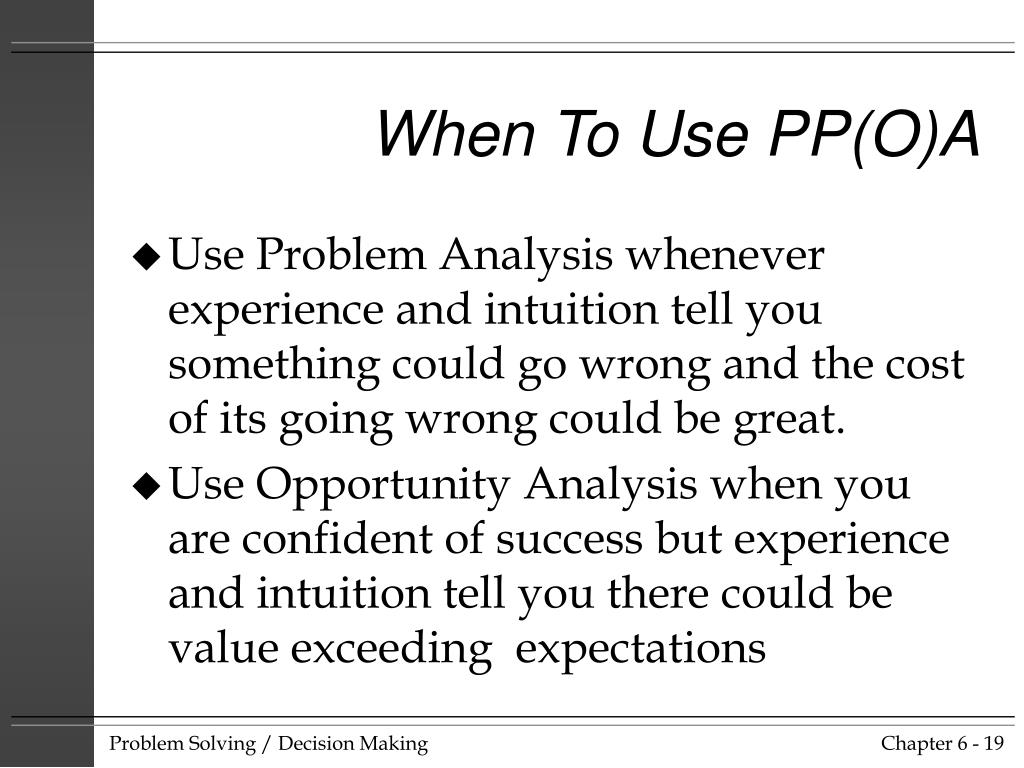 When To Use PP(O)A

◆ Use Problem Analysis whenever experience and intuition tell you something could go wrong and the cost of its going wrong could be great.

◆ Use Opportunity Analysis when you are confident of success but experience and intuition tell you there could be value exceeding expectations

Problem Solving / Decision Making

Chapter 6 - 19